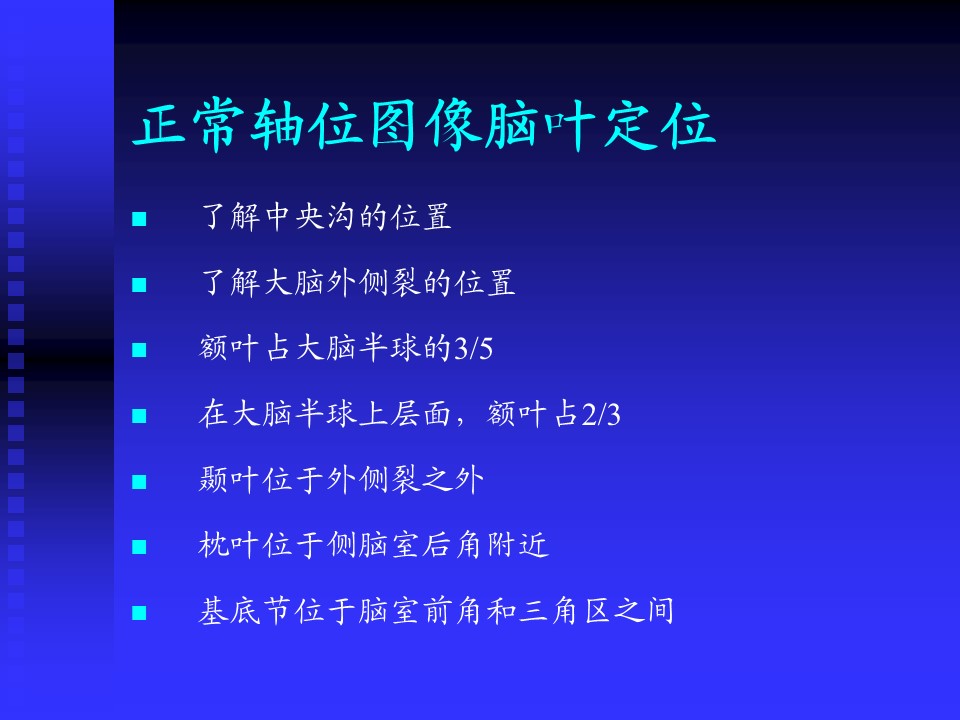 正常轴位图像脑叶定位

■ 了解中央沟的位置

■ 了解大脑外侧裂的位置

■ 额叶占大脑半球的3/5

■ 在大脑半球上层面，额叶占2/3

■ 颞叶位于外侧裂之外

■ 枕叶位于侧脑室后角附近

■ 基底节位于脑室前角和三角区之间